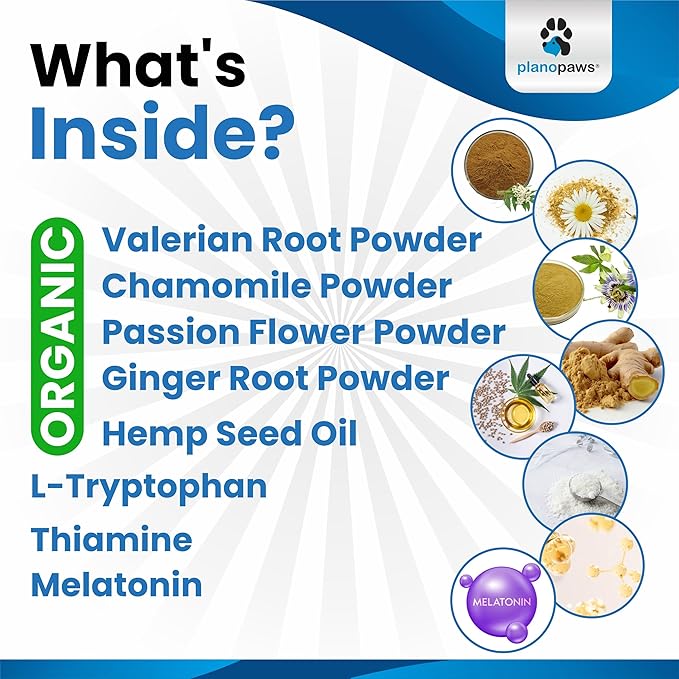 planopaws®

What's Inside?

ORGANIC

Valerian Root Powder
Chamomile Powder
Passion Flower Powder
Ginger Root Powder
Hemp Seed Oil

L-Tryptophan
Thiamine
Melatonin

MELATONIN